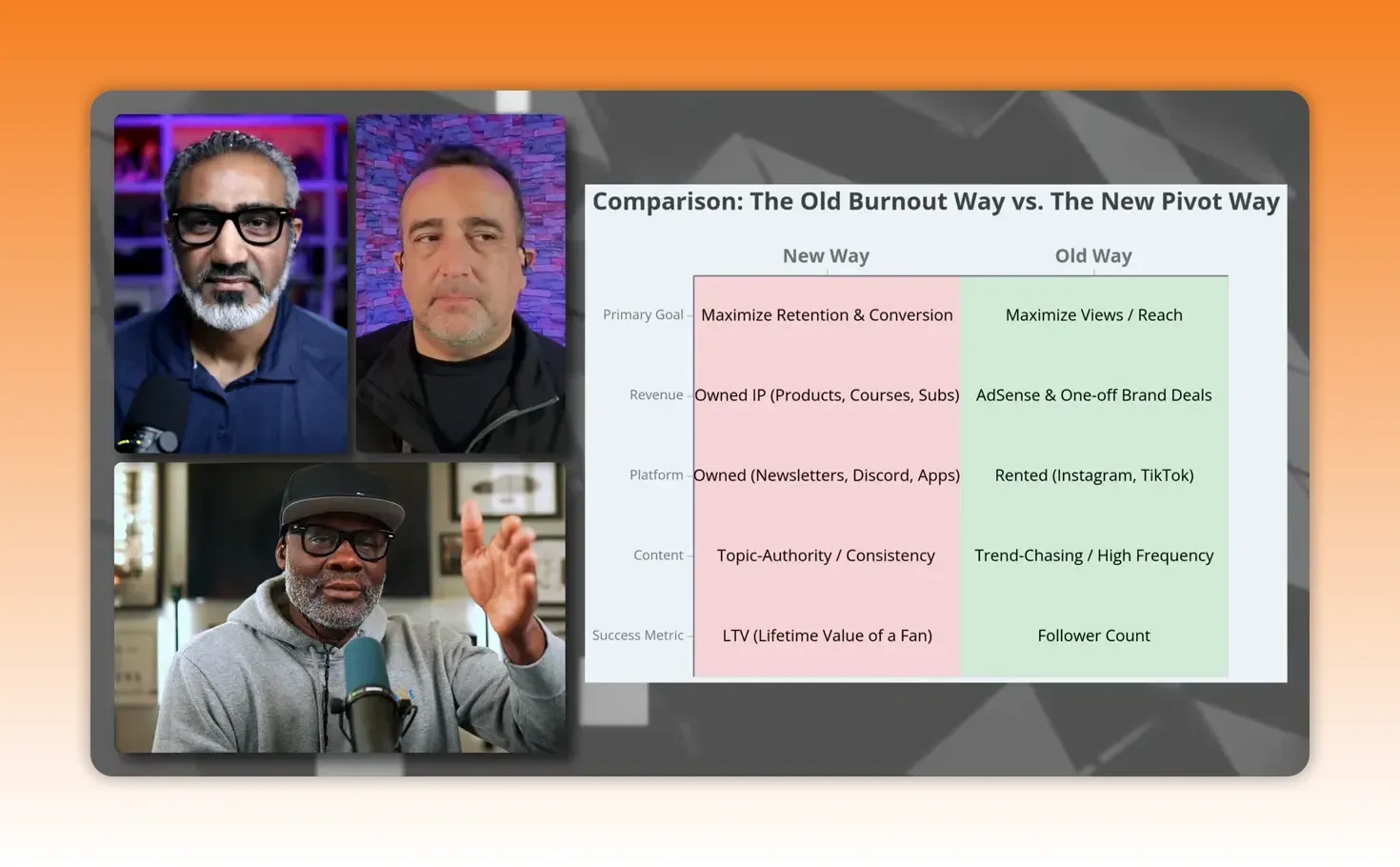 Comparison: The Old Burnout Way vs. The New Pivot Way

| | New Way | Old Way |
|---|---|---|
| Primary Goal | Maximize Retention & Conversion | Maximize Views / Reach |
| Revenue | Owned IP (Products, Courses, Subs) | AdSense & One-off Brand Deals |
| Platform | Owned (Newsletters, Discord, Apps) | Rented (Instagram, TikTok) |
| Content | Topic-Authority / Consistency | Trend-Chasing / High Frequency |
| Success Metric | LTV (Lifetime Value of a Fan) | Follower Count |